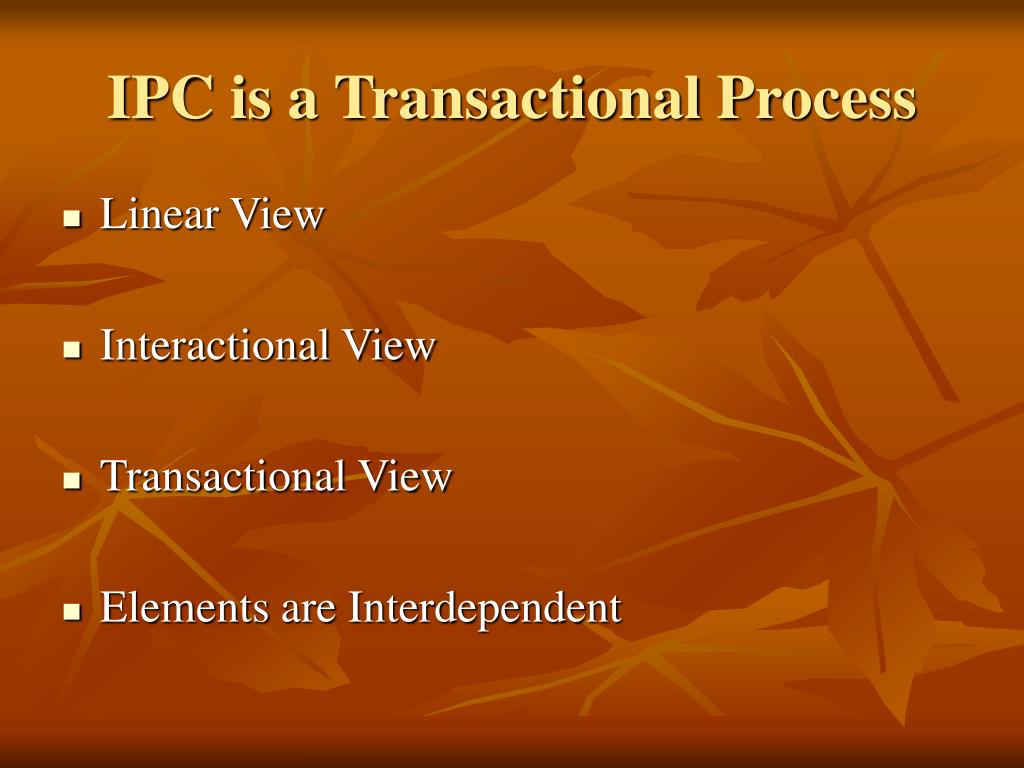 IPC is a Transactional Process

- Linear View
- Interactional View
- Transactional View
- Elements are Interdependent